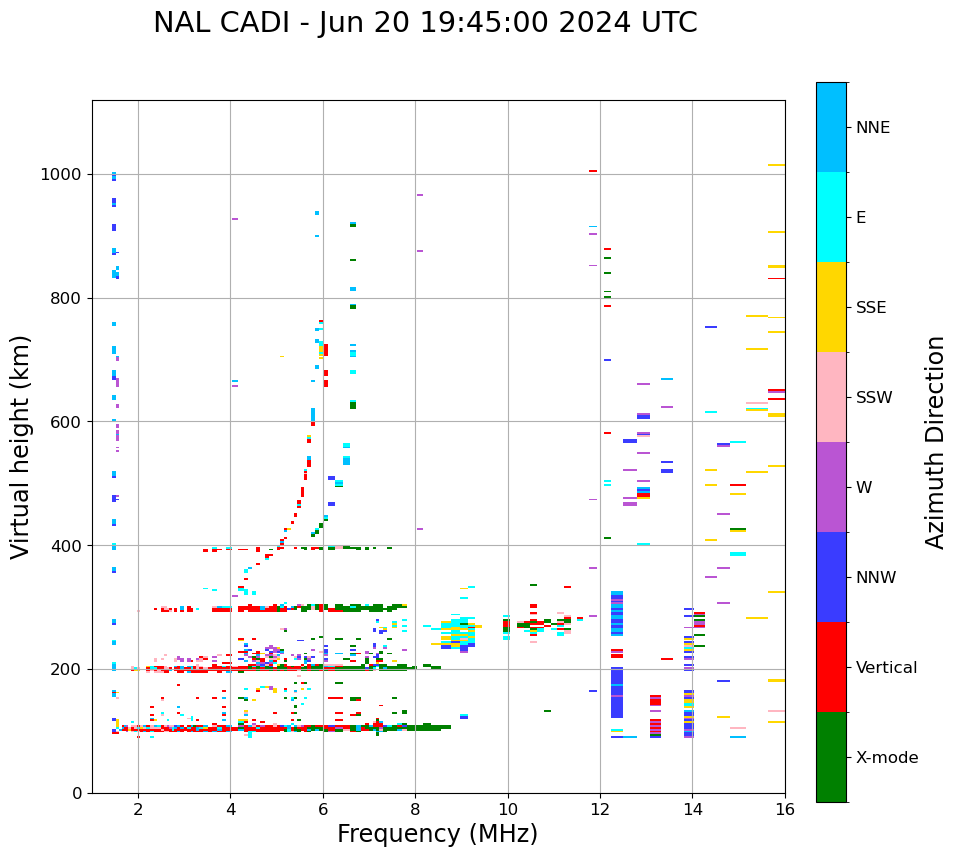 NAL CADI - Jun 20 19:45:00 2024 UTC

Virtual height (km)

1000
800
600
400
200
0

2
4
6
8
10
12
14
16

Frequency (MHz)

NNE
E
SSE
SSW
W
NNW
Vertical
X-mode

Azimuth Direction